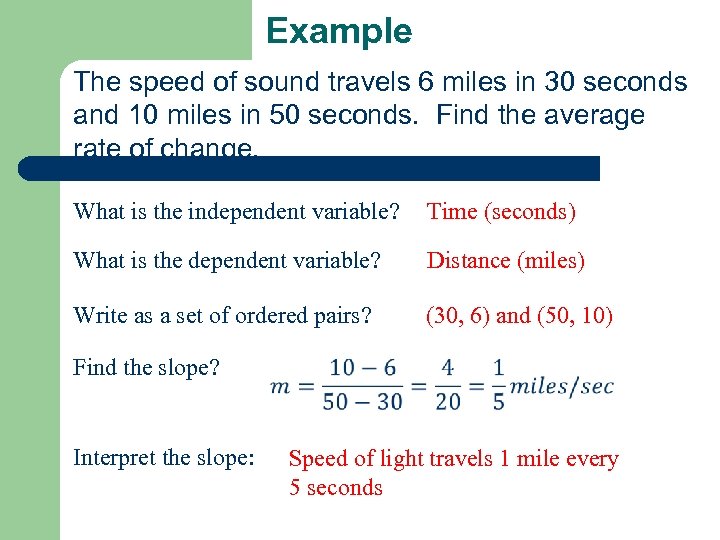 Example

The speed of sound travels 6 miles in 30 seconds and 10 miles in 50 seconds. Find the average rate of change.

What is the independent variable? Time (seconds)

What is the dependent variable? Distance (miles)

Write as a set of ordered pairs? (30, 6) and (50, 10)

Find the slope? $m = \frac{10-6}{50-30} = \frac{4}{20} = \frac{1}{5} miles/sec$

Interpret the slope: Speed of light travels 1 mile every 5 seconds